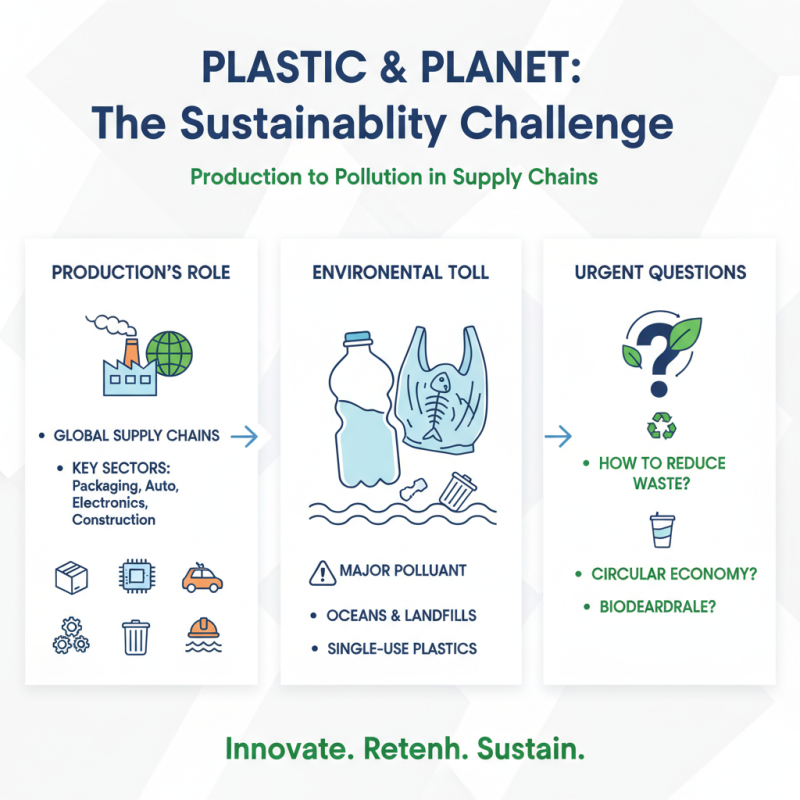 PLASTIC & PLANET:
The Sustainablity Challenge

Production to Pollution in Supply Chains

PRODUCTION'S ROLE

• GLOBAL SUPPLY CHAINS

• KEY SECTORS: Packaging, Auto, Electronics, Construction

ENVIRONENTAL TOLL

MAJOR POLLUANT

• OCEANS & LANDFILLS

• SINGLE-USE PLASTICS

URGENT QUESTIONS

• HOW TO REDUCE WASTE?

• CIRCULAR ECONOMY?

• BIODEARDRALE?

Innovate. Retenh. Sustain.